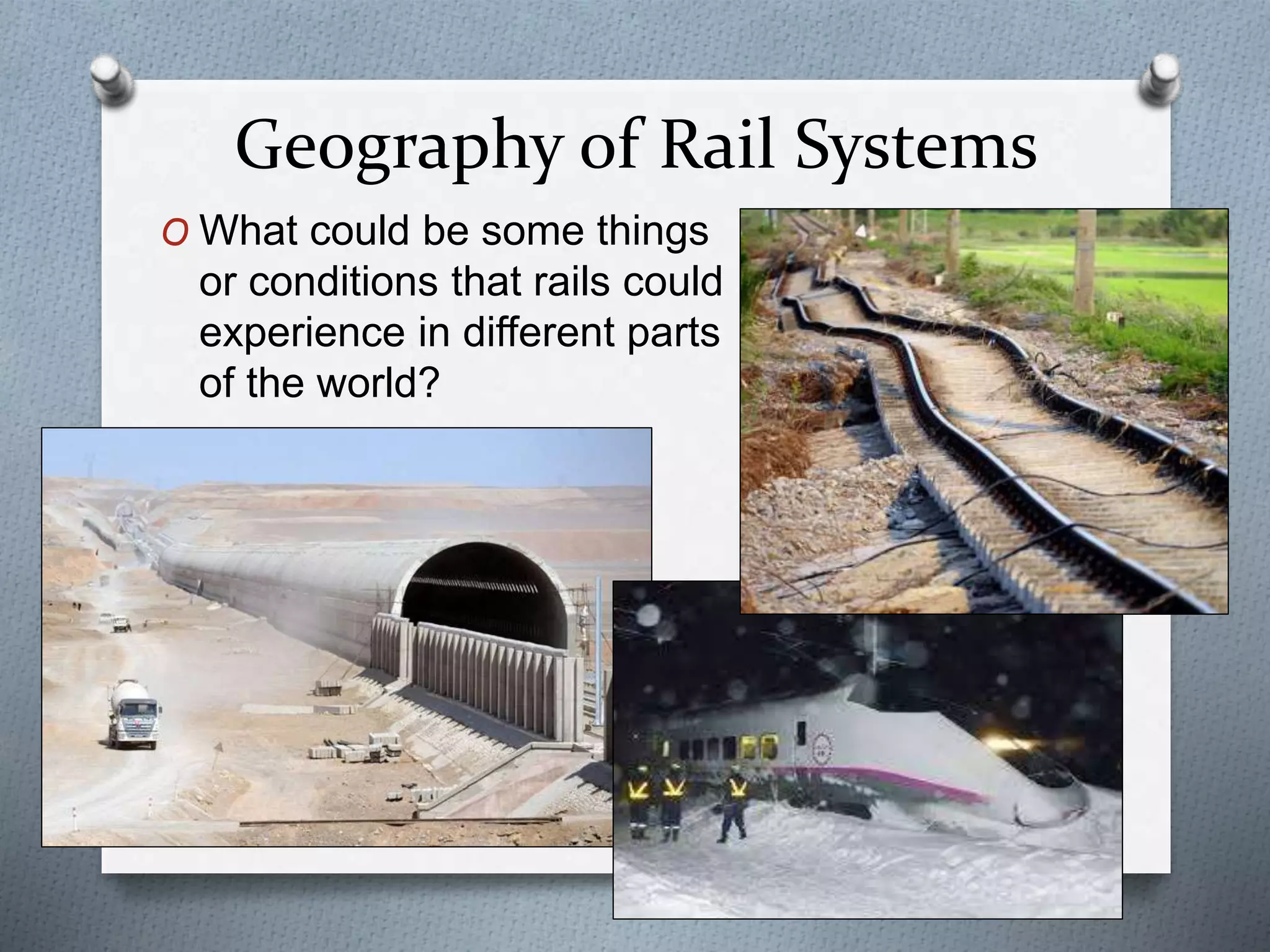 Geography of Rail Systems

O What could be some things or conditions that rails could experience in different parts of the world?